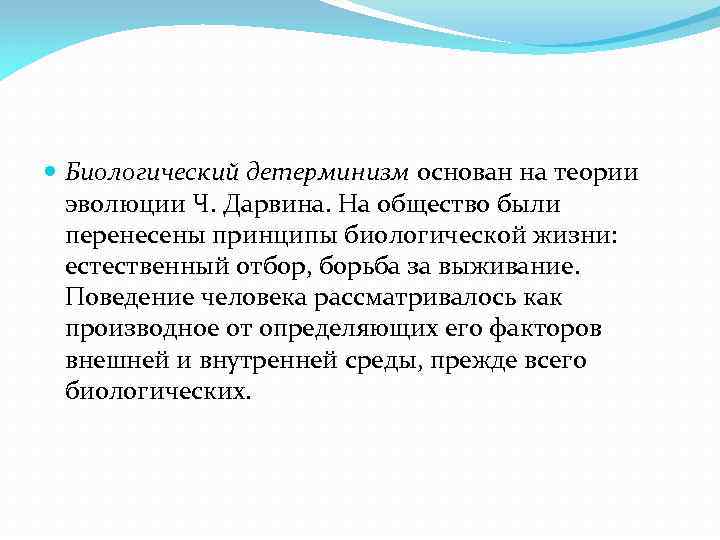 Биологический детерминизм основан на теории эволюции Ч. Дарвина. На общество были перенесены принципы биологической жизни: естественный отбор, борьба за выживание. Поведение человека рассматривалось как производное от определяющих его факторов внешней и внутренней среды, прежде всего биологических.